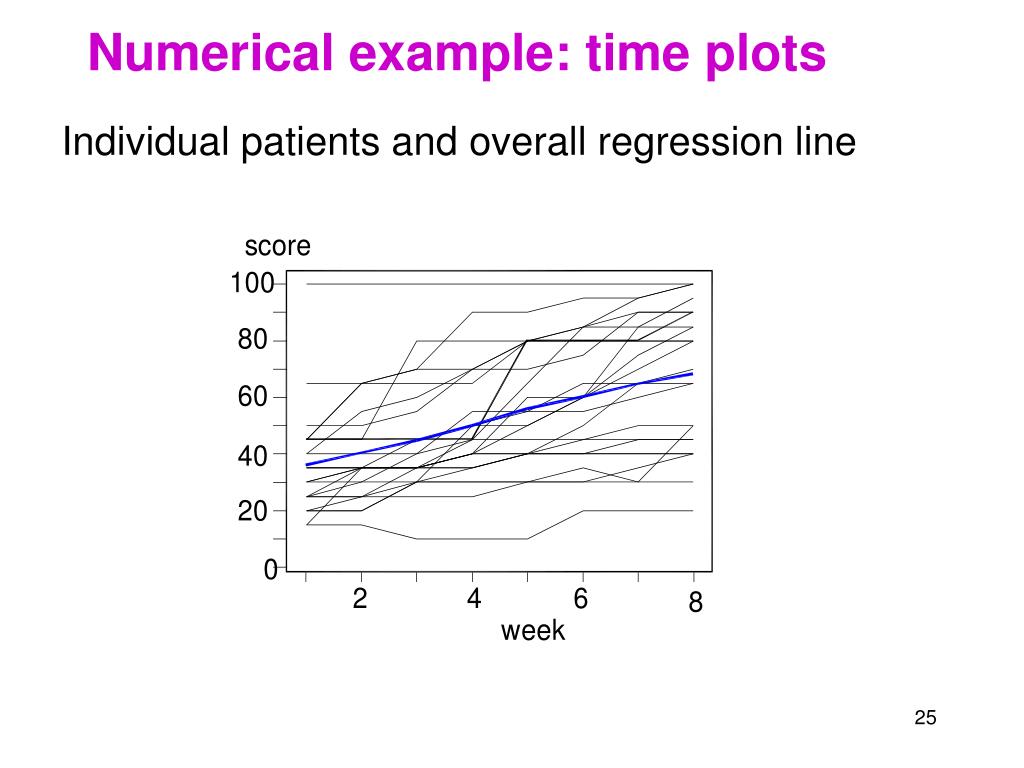 Numerical example: time plots

Individual patients and overall regression line

score

100
80
60
40
20
0

2
4
6
8

week

25